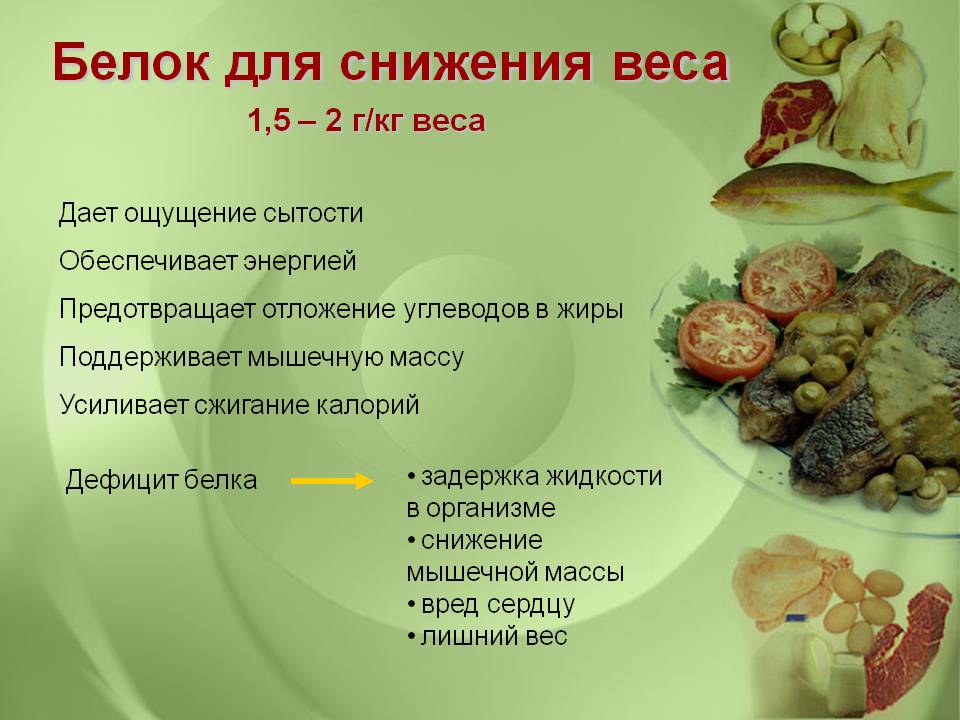 Белок для снижения веса

1,5 – 2 г/кг веса

Дает ощущение сытости

Обеспечивает энергией

Предотвращает отложение углеводов в жиры

Поддерживает мышечную массу

Усиливает сжигание калорий

Дефицит белка

• задержка жидкости в организме
• снижение мышечной массы
• вред сердцу
• лишний вес